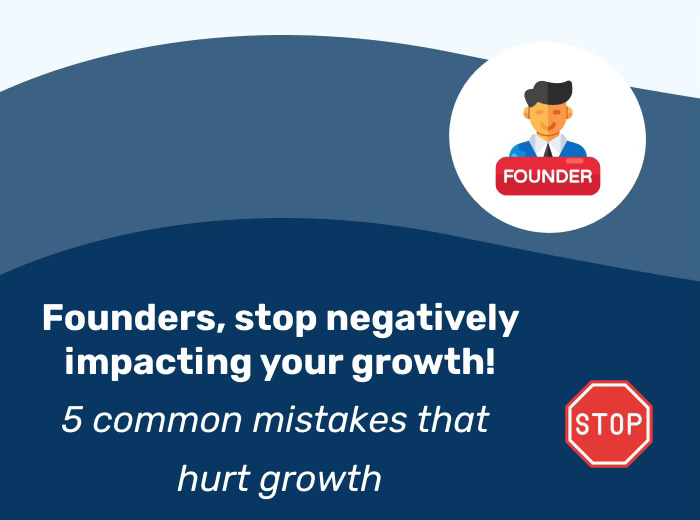 FOUNDER

Founders, stop negatively impacting your growth!

5 common mistakes that hurt growth

STOP